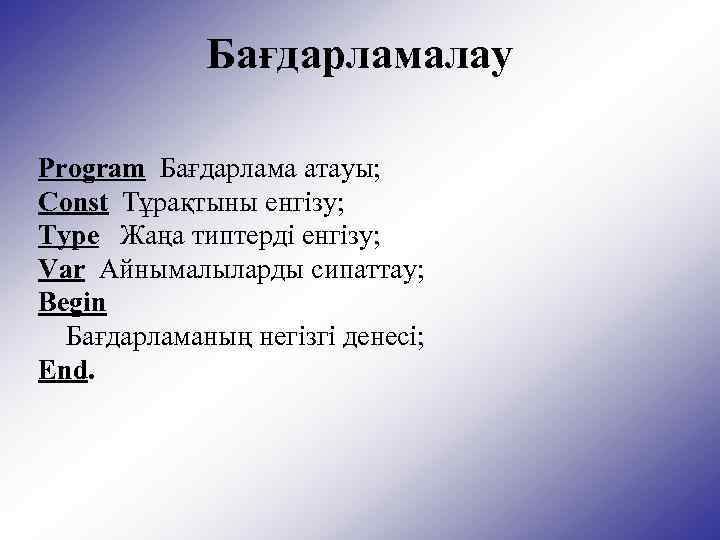 Бағдарламалау

Program Бағдарлама атауы;
Const Тұрақтыны енгізу;
Type Жаңа типтерді енгізу;
Var Айнымалыларды сипаттау;
Begin
Бағдарламаның негізгі денесі;
End.